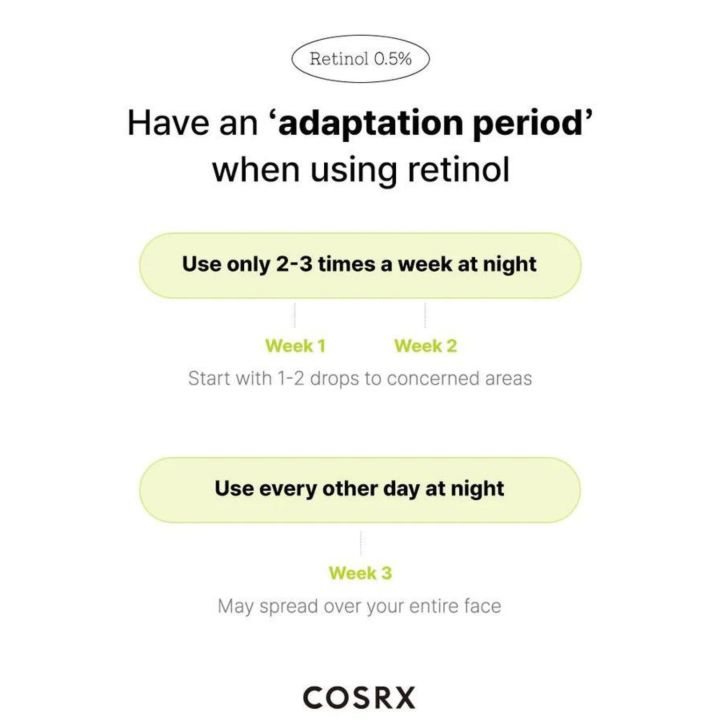 Retinol 0.5%

Have an ‘adaptation period’ when using retinol

Use only 2-3 times a week at night

Week 1 Week 2

Start with 1-2 drops to concerned areas

Use every other day at night

Week 3

May spread over your entire face

COSRX